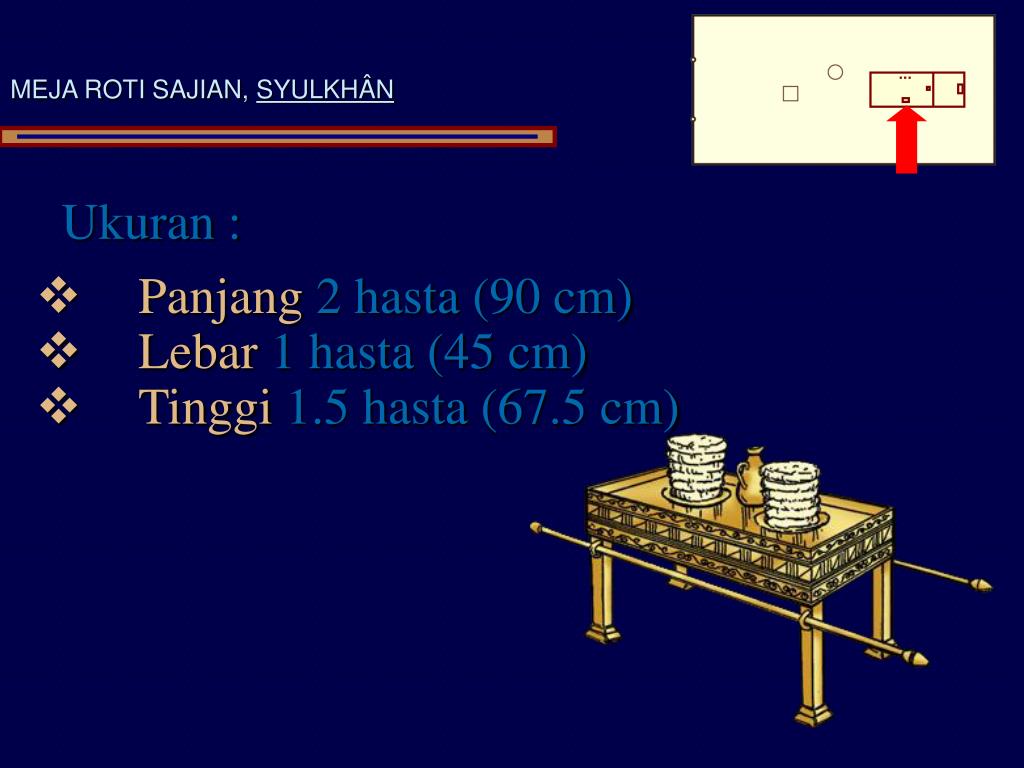 MEJA ROTI SAJIAN, SYULKHÂN

Ukuran :

❖ Panjang 2 hasta (90 cm)
❖ Lebar 1 hasta (45 cm)
❖ Tinggi 1.5 hasta (67.5 cm)